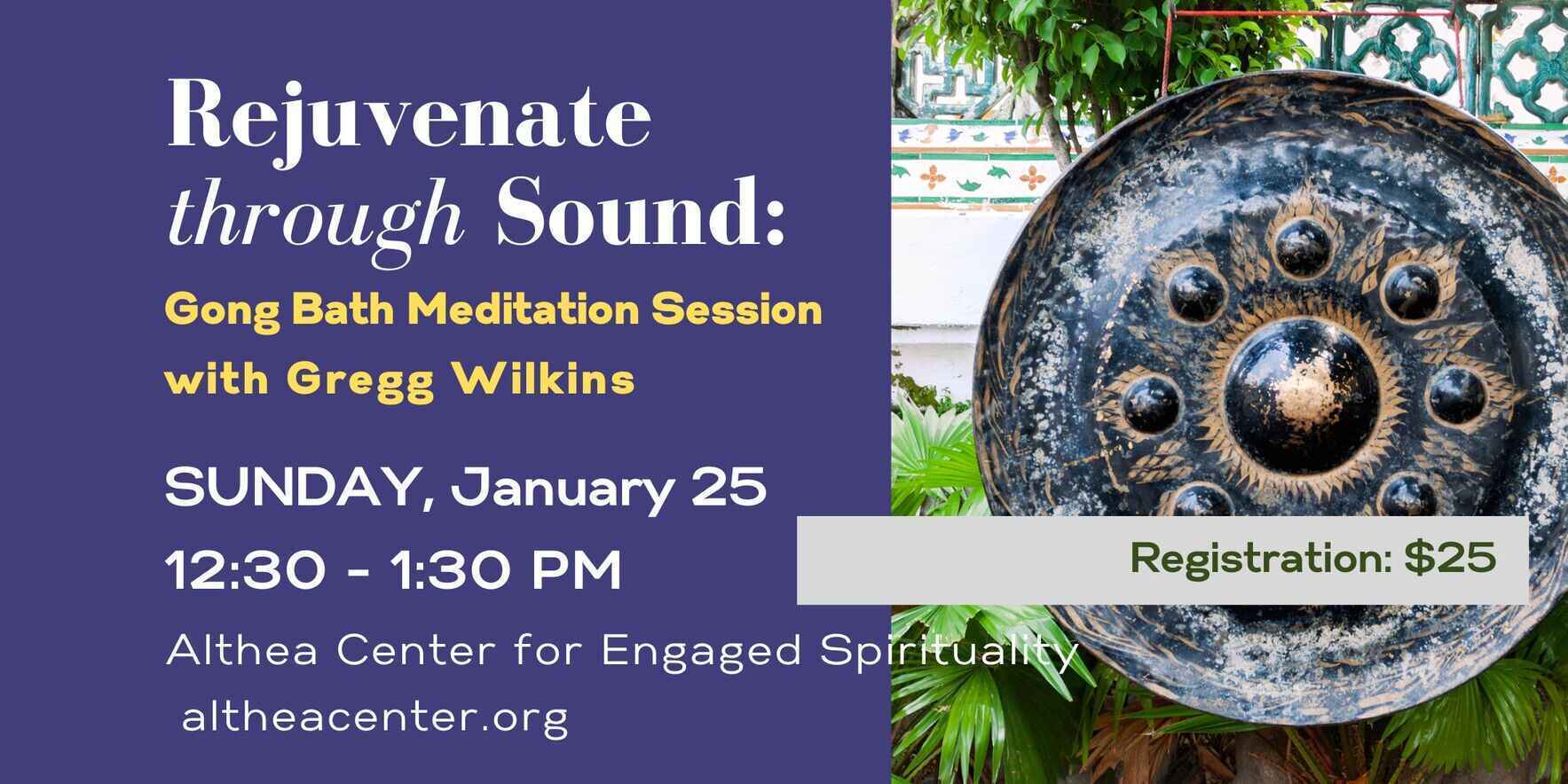 Rejuvenate through Sound:

Gong Bath Meditation Session with Gregg Wilkins

SUNDAY, January 25

12:30 - 1:30 PM

Registration: $25

Althea Center for Engaged Spirituality

altheacenter.org